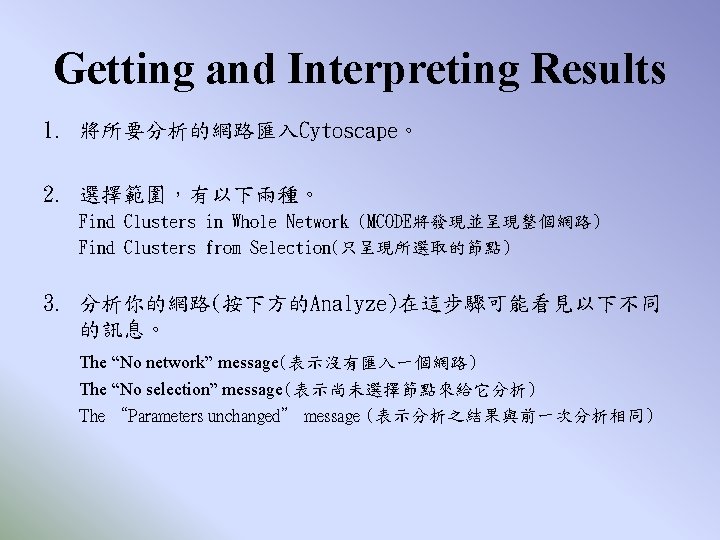 Getting and Interpreting Results

1. 將所要分析的網路匯入Cytoscape。

2. 選擇範圍，有以下兩種。
Find Clusters in Whole Network (MCODE將發現並呈現整個網路)
Find Clusters from Selection(只呈現所選取的節點)

3. 分析你的網路(按下方的Analyze)在這步驟可能看見以下不同的訊息。
The “No network” message(表示沒有匯入一個網路)
The “No selection” message(表示尚未選擇節點來給它分析)
The “Parameters unchanged” message (表示分析之結果與前一次分析相同)